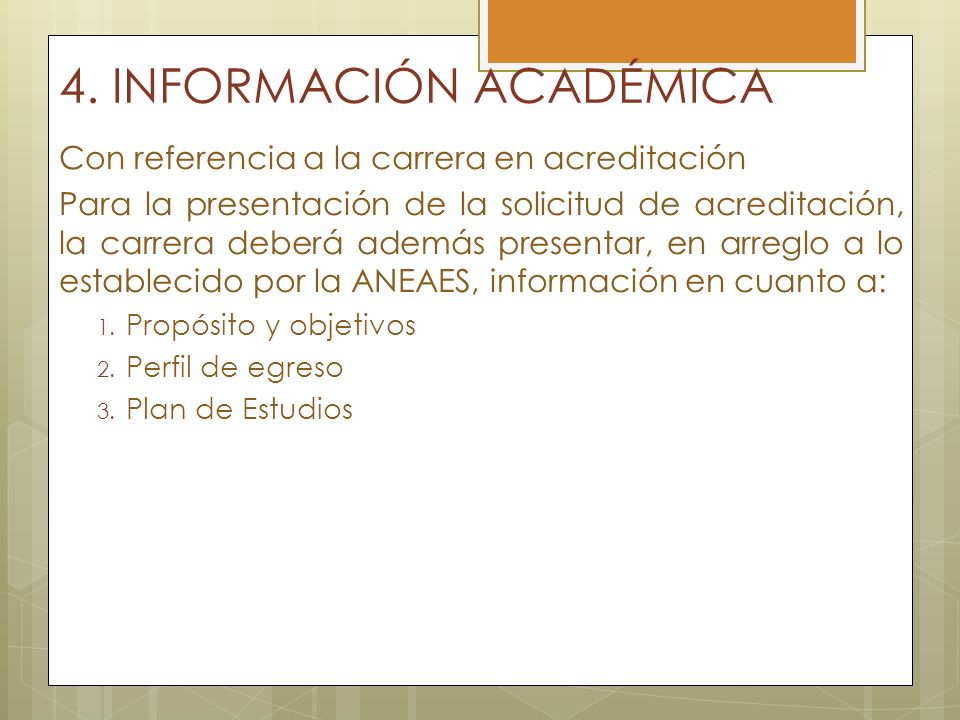 4. INFORMACIÓN ACADÉMICA

Con referencia a la carrera en acreditación

Para la presentación de la solicitud de acreditación, la carrera deberá además presentar, en arreglo a lo establecido por la ANEAES, información en cuanto a:

1. Propósito y objetivos
2. Perfil de egreso
3. Plan de Estudios